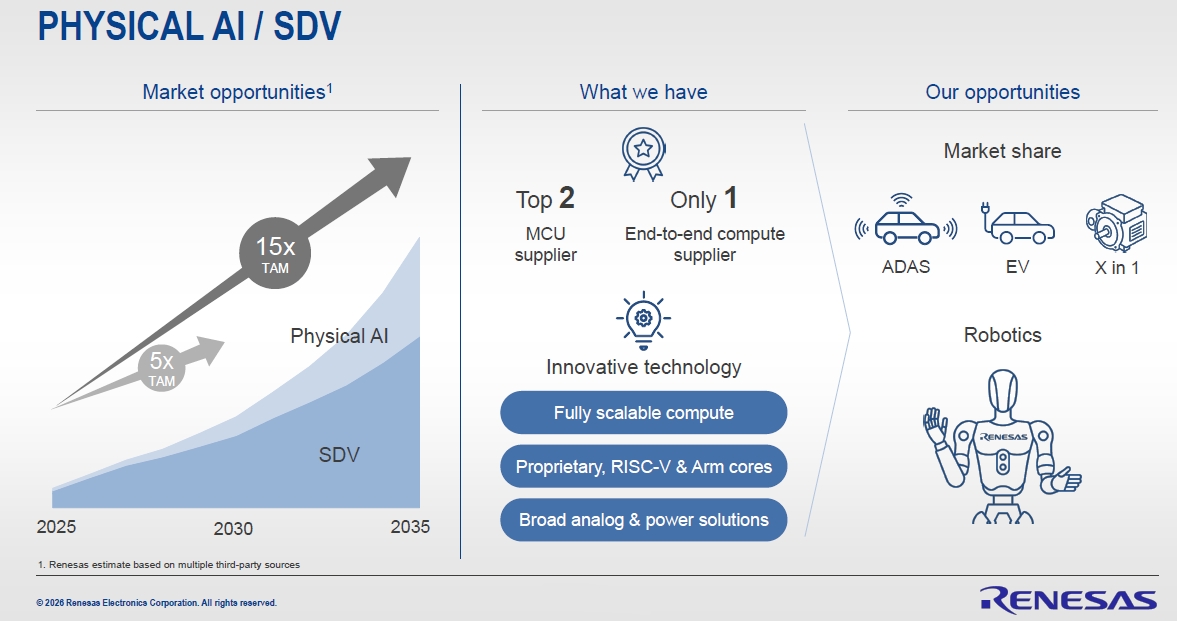 PHYSICAL AI / SDV

Market opportunities$^1$

15x TAM

5x TAM

Physical AI

SDV

2025

2030

2035

What we have

Top 2
MCU supplier

Only 1
End-to-end compute supplier

Innovative technology

Fully scalable compute

Proprietary, RISC-V & Arm cores

Broad analog & power solutions

Our opportunities

Market share

ADAS

EV

X in 1

Robotics

RENESAS

1. Renesas estimate based on multiple third-party sources

© 2026 Renesas Electronics Corporation. All rights reserved.

RENESAS